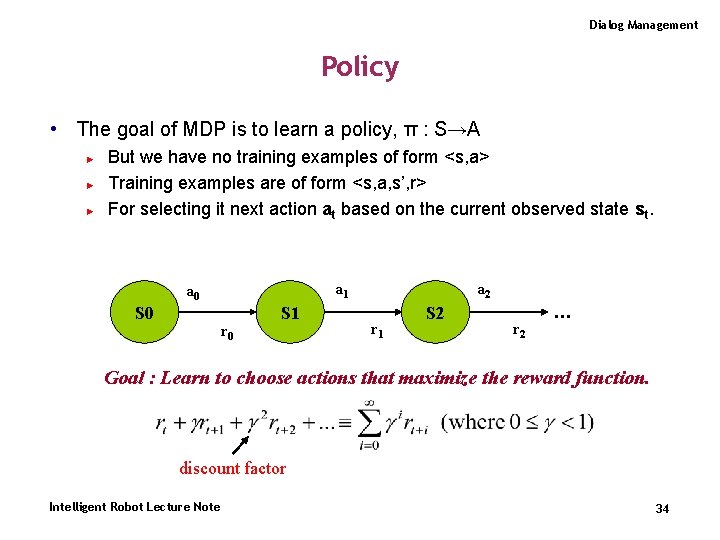 Dialog Management

Policy

• The goal of MDP is to learn a policy, π : S→A
► But we have no training examples of form <s,a>
► Training examples are of form <s,a,s',r>
► For selecting it next action $a_t$ based on the current observed state $s_t$.

S0 $a_0$ $r_0$ S1 $a_1$ $r_1$ S2 $a_2$ $r_2$ ...

Goal : Learn to choose actions that maximize the reward function.

$r_t + \gamma r_{t+1} + \gamma^2 r_{t+2} + ... \equiv \sum_{i=0}^{\infty} \gamma^i r_{t+i}$ (where $0 \leq \gamma < 1$)

discount factor

Intelligent Robot Lecture Note

34